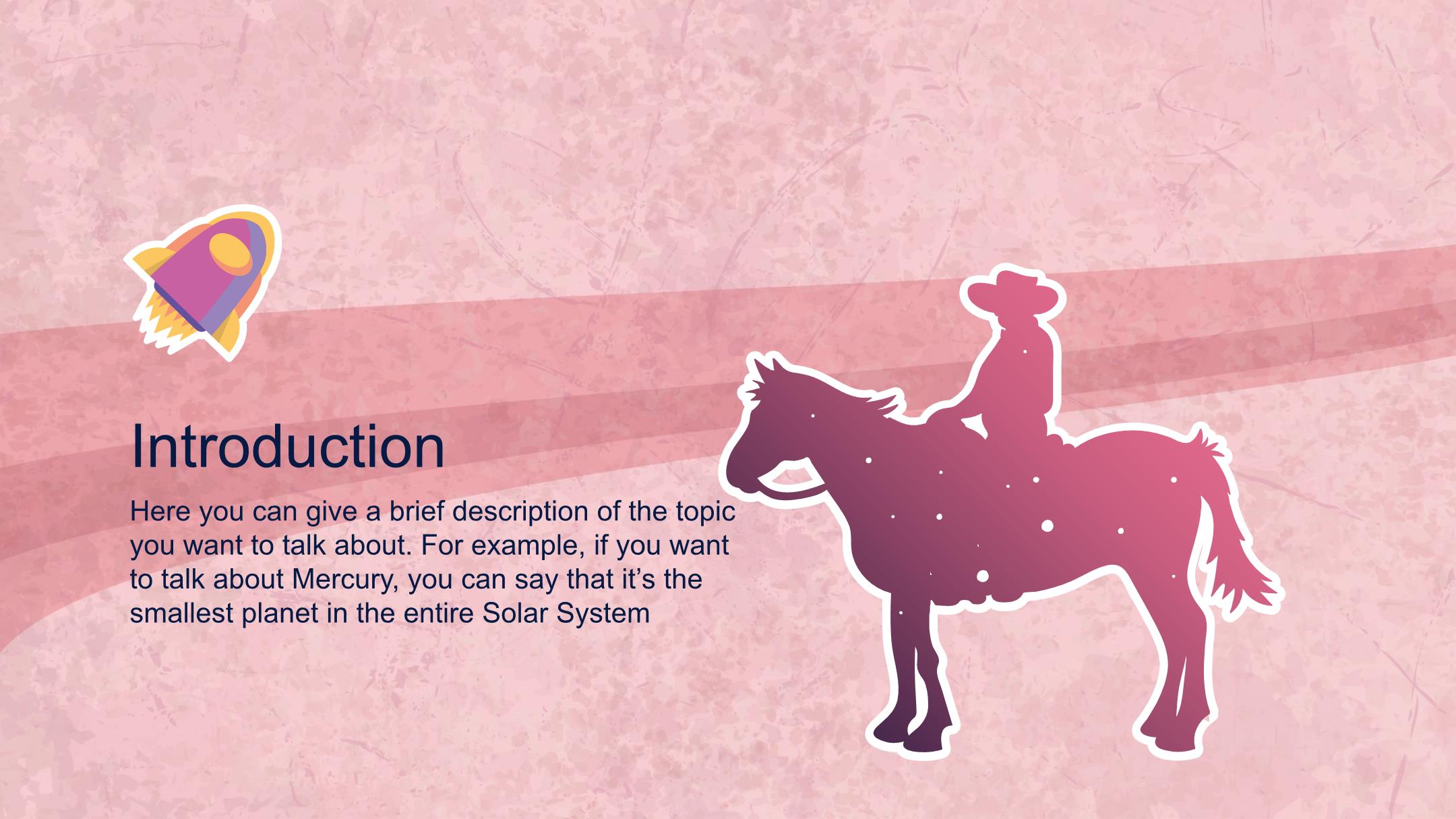 Introduction

Here you can give a brief description of the topic you want to talk about. For example, if you want to talk about Mercury, you can say that it’s the smallest planet in the entire Solar System